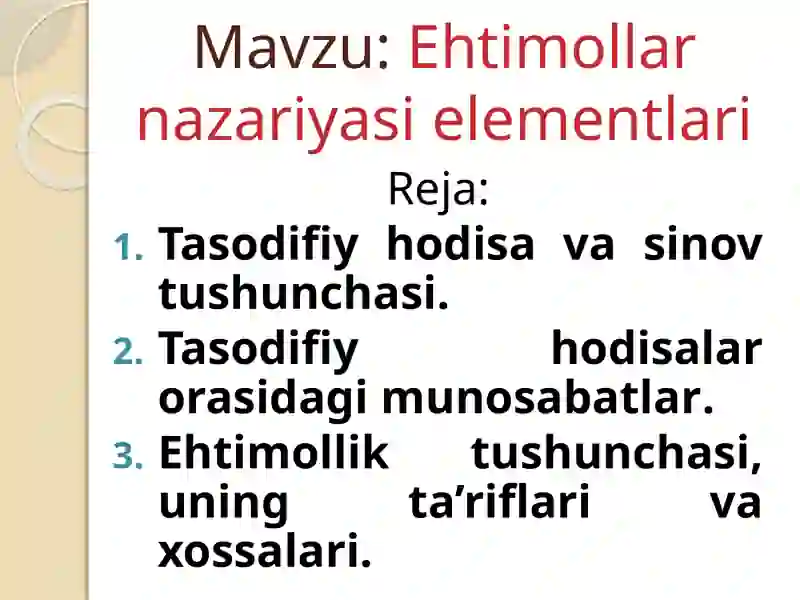 Mavzu: Ehtimollar nazariyasi elementlari

Reja:

1. Tasodifiy hodisa va sinov tushunchasi.
2. Tasodifiy hodisalar orasidagi munosabatlar.
3. Ehtimollik tushunchasi, uning ta’riflari va xossalari.